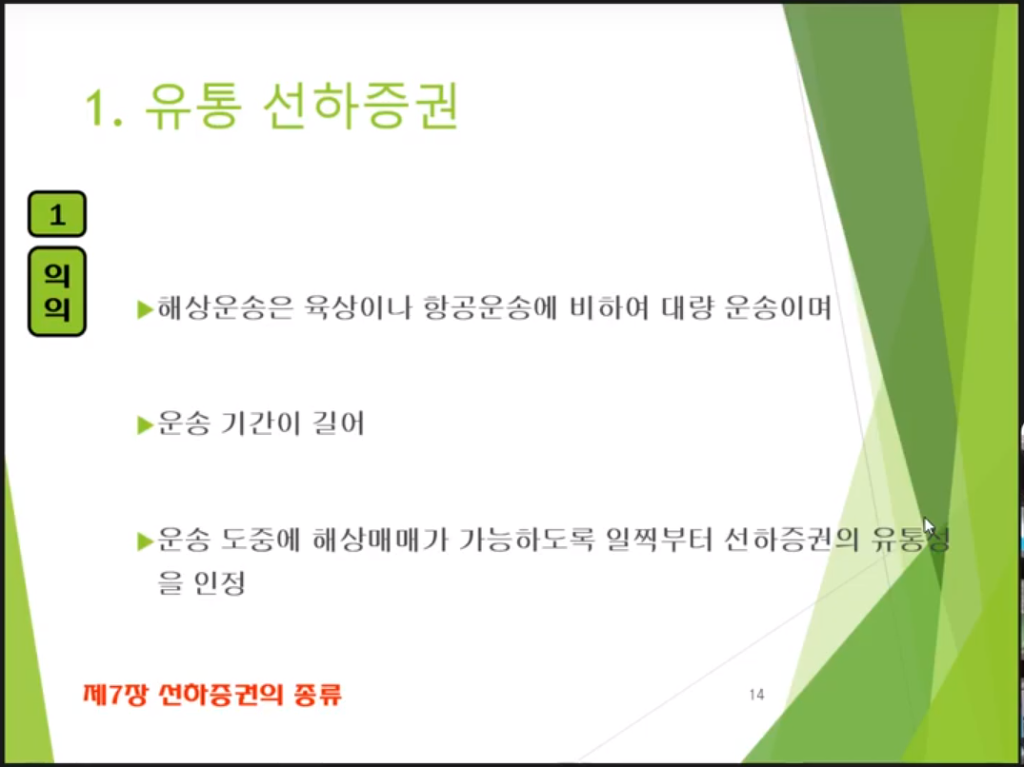 1. 유통 선하증권

1

의의

▶해상운송은 육상이나 항공운송에 비하여 대량 운송이며

▶운송 기간이 길어

▶운송 도중에 해상매매가 가능하도록 일찍부터 선하증권의 유통성을 인정

제7장 선하증권의 종류

14